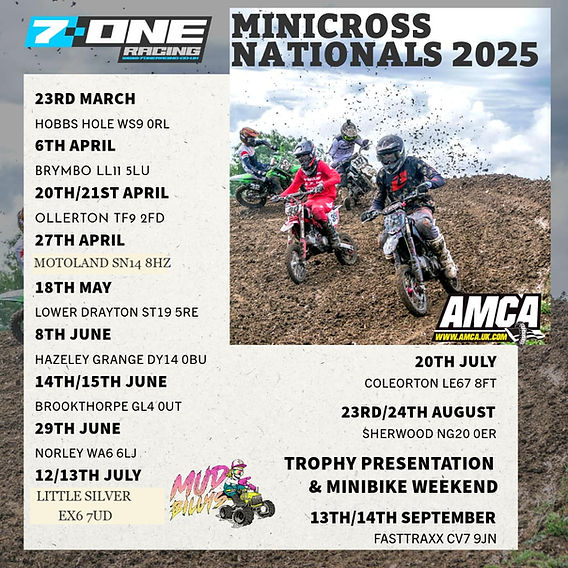 7-ONE RACING

MINICROSS NATIONALS 2025

23RD MARCH
HOBBS HOLE WS9 0RL
6TH APRIL
BRYMBO LL11 5LU
20TH/21ST APRIL
OLLERTON TF9 2FD
27TH APRIL
MOTOLAND SN14 8HZ
18TH MAY
LOWER DRAYTON ST19 5RE
8TH JUNE
HAZELEY GRANGE DY14 0BU
14TH/15TH JUNE
BROOKTHORPE GL4 0UT
29TH JUNE
NORLEY WA6 6LJ
12/13TH JULY
LITTLE SILVER EX6 7UD

MUD BILLYS

AMCA
WWW.AMCA.UK.COM

20TH JULY
COLEORTON LE67 8FT
23RD/24TH AUGUST
SHERWOOD NG20 0ER
TROPHY PRESENTATION & MINIBIKE WEEKEND
13TH/14TH SEPTEMBER
FASTTRAXX CV7 9JN